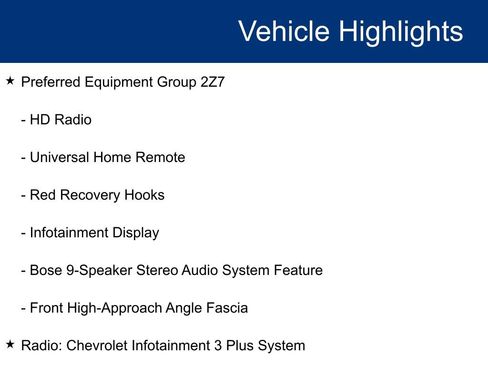 Vehicle Highlights

★ Preferred Equipment Group 2Z7

- HD Radio

- Universal Home Remote

- Red Recovery Hooks

- Infotainment Display

- Bose 9-Speaker Stereo Audio System Feature

- Front High-Approach Angle Fascia

★ Radio: Chevrolet Infotainment 3 Plus System